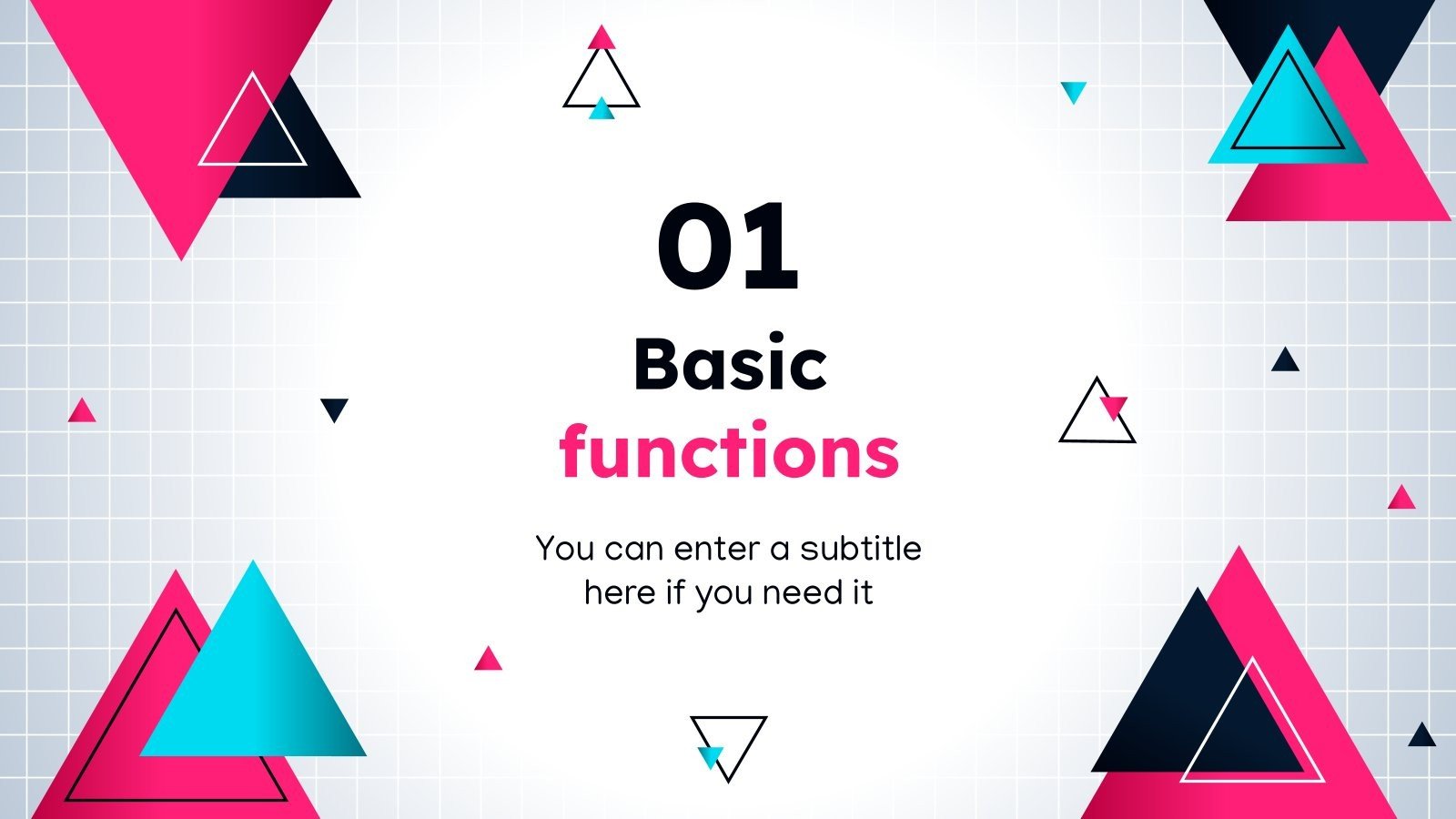 01

Basic functions

You can enter a subtitle here if you need it